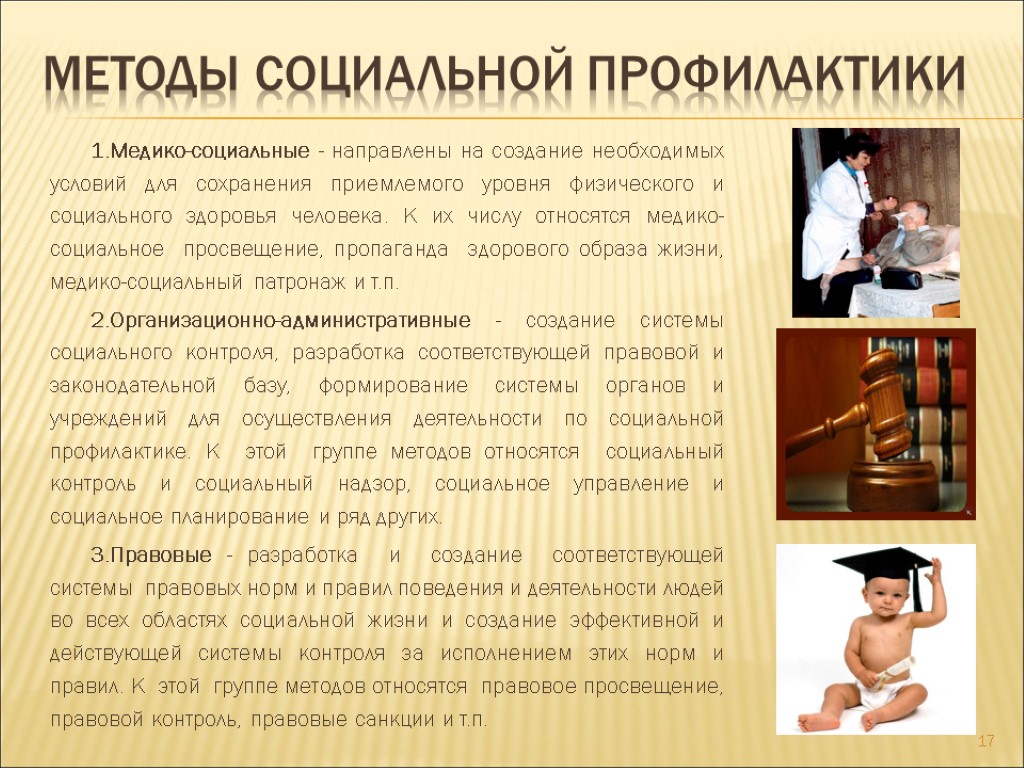 МЕТОДЫ СОЦИАЛЬНОЙ ПРОФИЛАКТИКИ

1.Медико-социальные - направлены на создание необходимых условий для сохранения приемлемого уровня физического и социального здоровья человека. К их числу относятся медико-социальное просвещение, пропаганда здорового образа жизни, медико-социальный патронаж и т.п.

2.Организационно-административные - создание системы социального контроля, разработка соответствующей правовой и законодательной базу, формирование системы органов и учреждений для осуществления деятельности по социальной профилактике. К этой группе методов относятся социальный контроль и социальный надзор, социальное управление и социальное планирование и ряд других.

3.Правовые - разработка и создание соответствующей системы правовых норм и правил поведения и деятельности людей во всех областях социальной жизни и создание эффективной и действующей системы контроля за исполнением этих норм и правил. К этой группе методов относятся правовое просвещение, правовой контроль, правовые санкции и т.п.

17